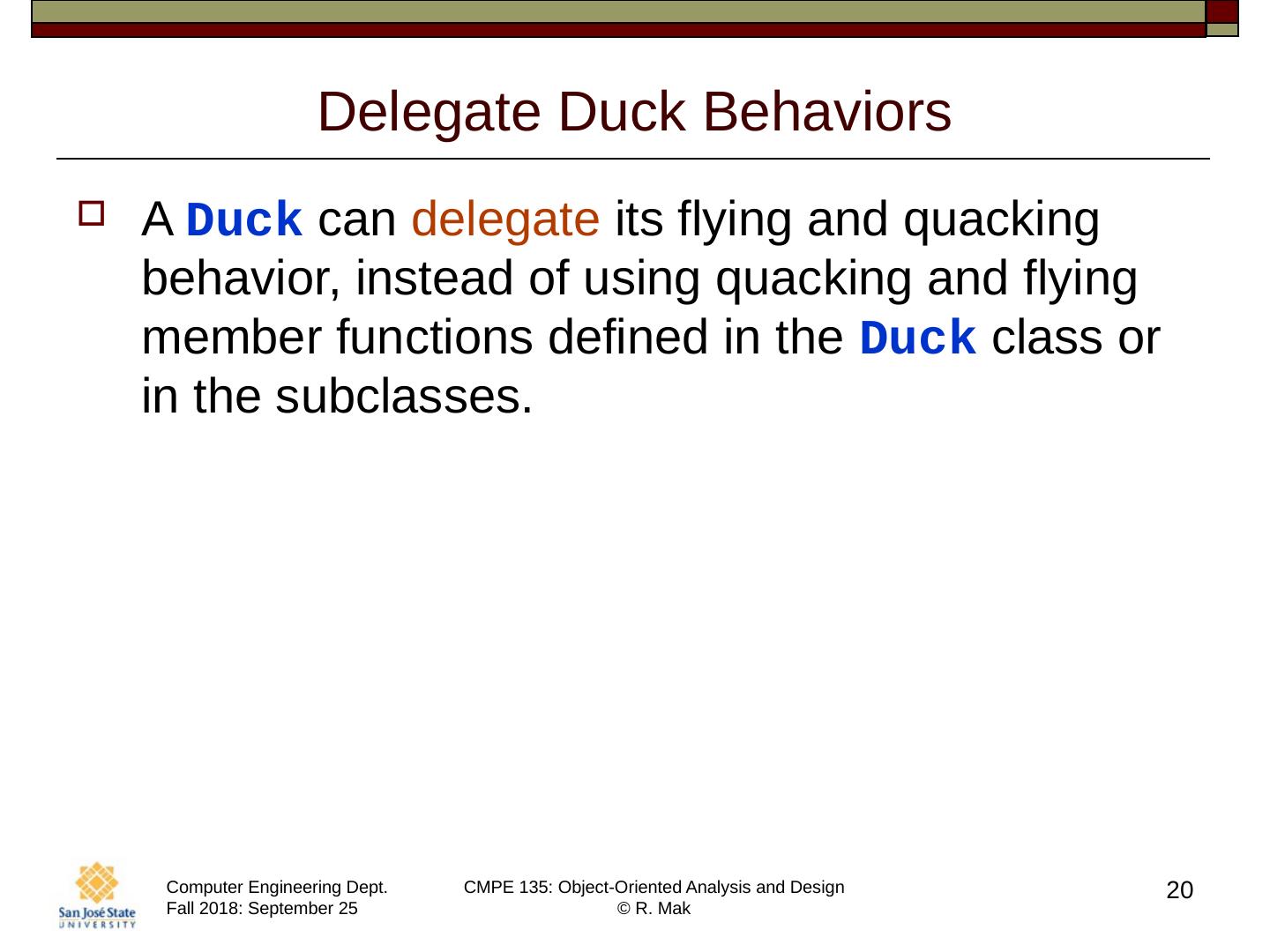 Delegate Duck Behaviors

A Duck can delegate its flying and quacking behavior, instead of using quacking and flying member functions defined in the Duck class or in the subclasses.

San José State UNIVERSITY

Computer Engineering Dept.
Fall 2018: September 25

CMPE 135: Object-Oriented Analysis and Design
© R. Mak

20